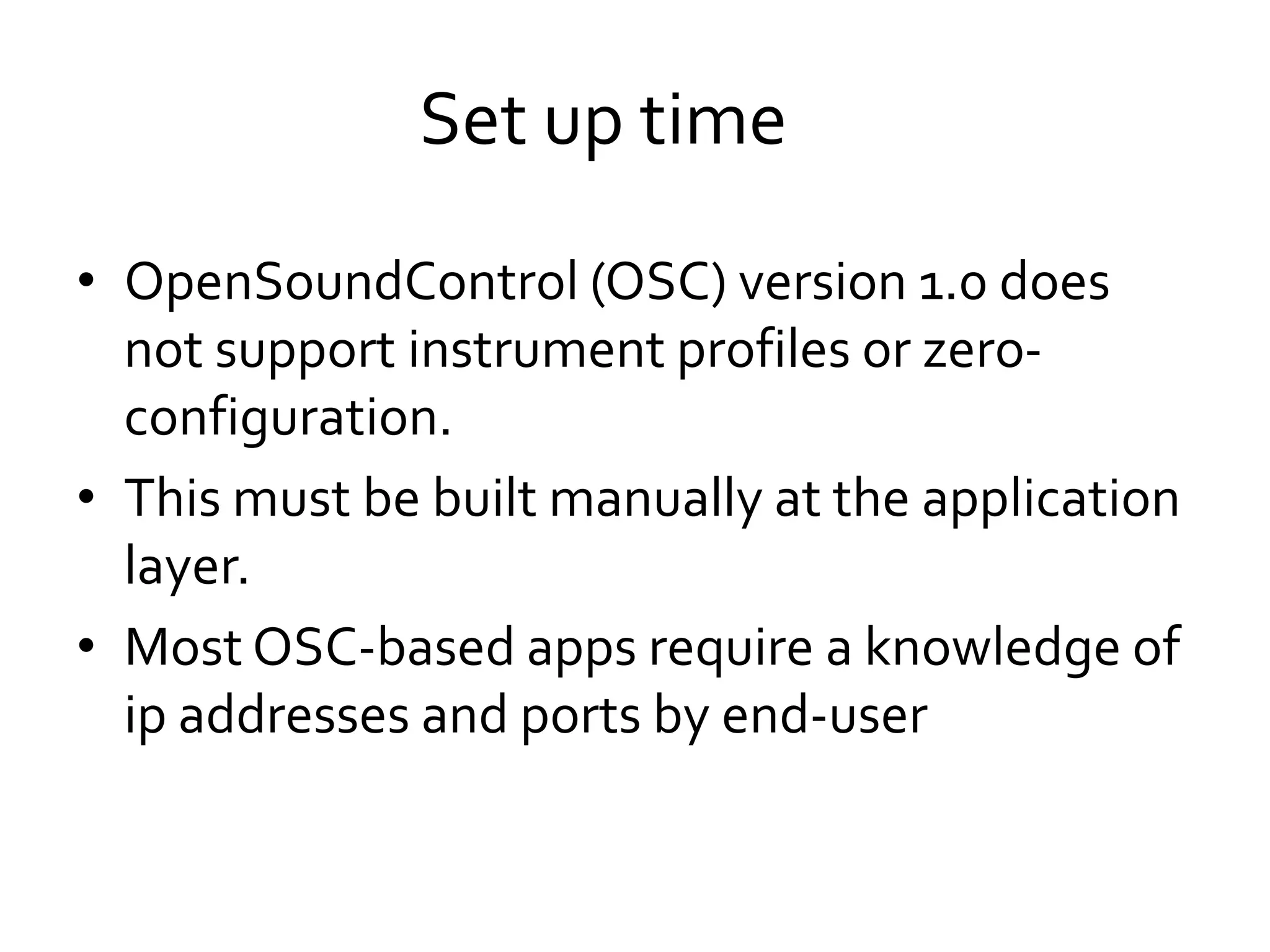 Set up time

• OpenSoundControl (OSC) version 1.0 does not support instrument profiles or zero-configuration.

• This must be built manually at the application layer.

• Most OSC-based apps require a knowledge of ip addresses and ports by end-user